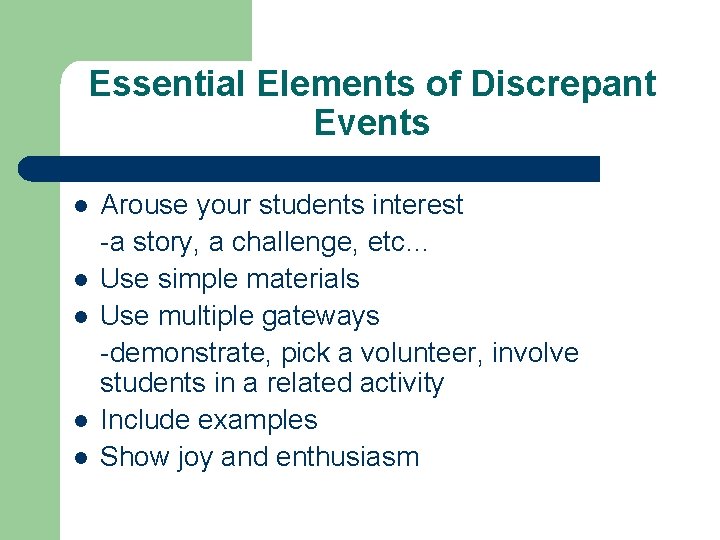 Essential Elements of Discrepant Events

• Arouse your students interest
-a story, a challenge, etc…
• Use simple materials
• Use multiple gateways
-demonstrate, pick a volunteer, involve students in a related activity
• Include examples
• Show joy and enthusiasm